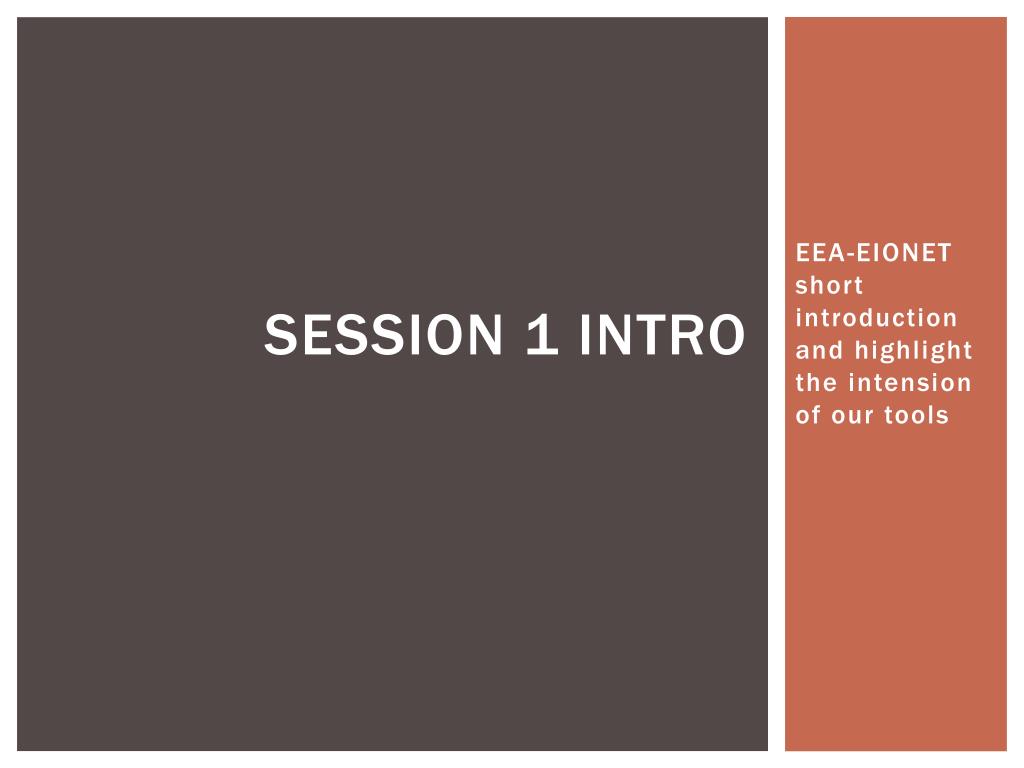 SESSION 1 INTRO

EEA-EIONET short introduction and highlight the intension of our tools